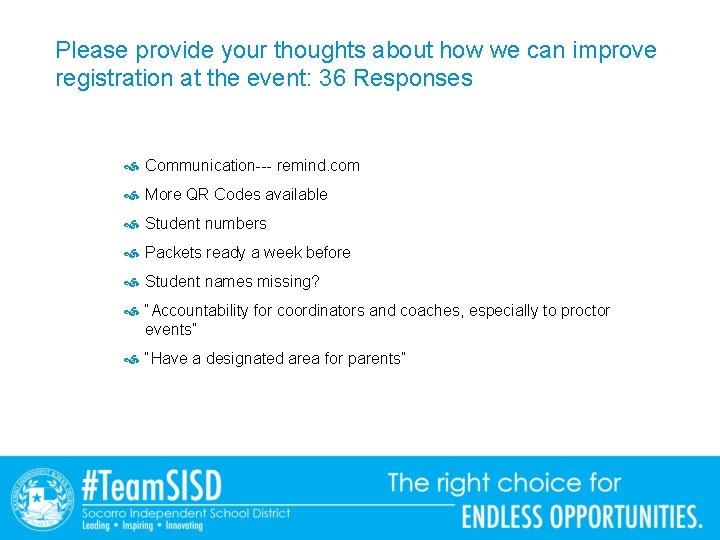 Please provide your thoughts about how we can improve registration at the event: 36 Responses

Communication--- remind.com

More QR Codes available

Student numbers

Packets ready a week before

Student names missing?

"Accountability for coordinators and coaches, especially to proctor events"

"Have a designated area for parents"

#TeamSISD
Socorro Independent School District
Leading • Inspiring • Innovating

The right choice for
ENDLESS OPPORTUNITIES.